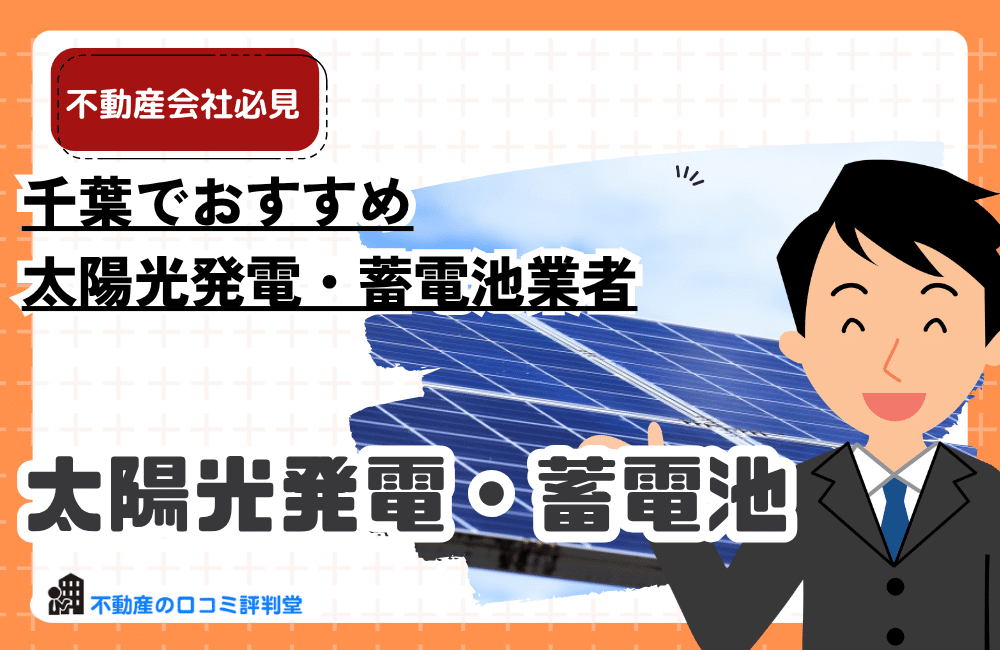 不動産会社必見

千葉でおすすめ
太陽光発電・蓄電池業者

太陽光発電・蓄電池

不動産の口コミ評判堂